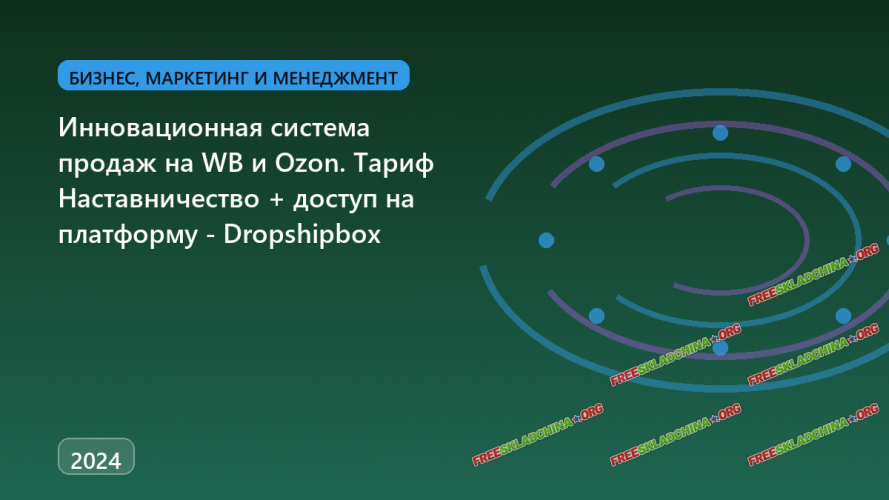 БИЗНЕС, МАРКЕТИНГ И МЕНЕДЖМЕНТ

Инновационная система продаж на WB и Ozon. Тариф Наставничество + доступ на платформу - Dropshipbox

2024

FREESKLADCHINA.ORG
FREESKLADCHINA.ORG
FREESKLADCHINA.ORG
FREESKLADCHINA.ORG
FREESKLADCHINA.ORG
FREESKLADCHINA.ORG